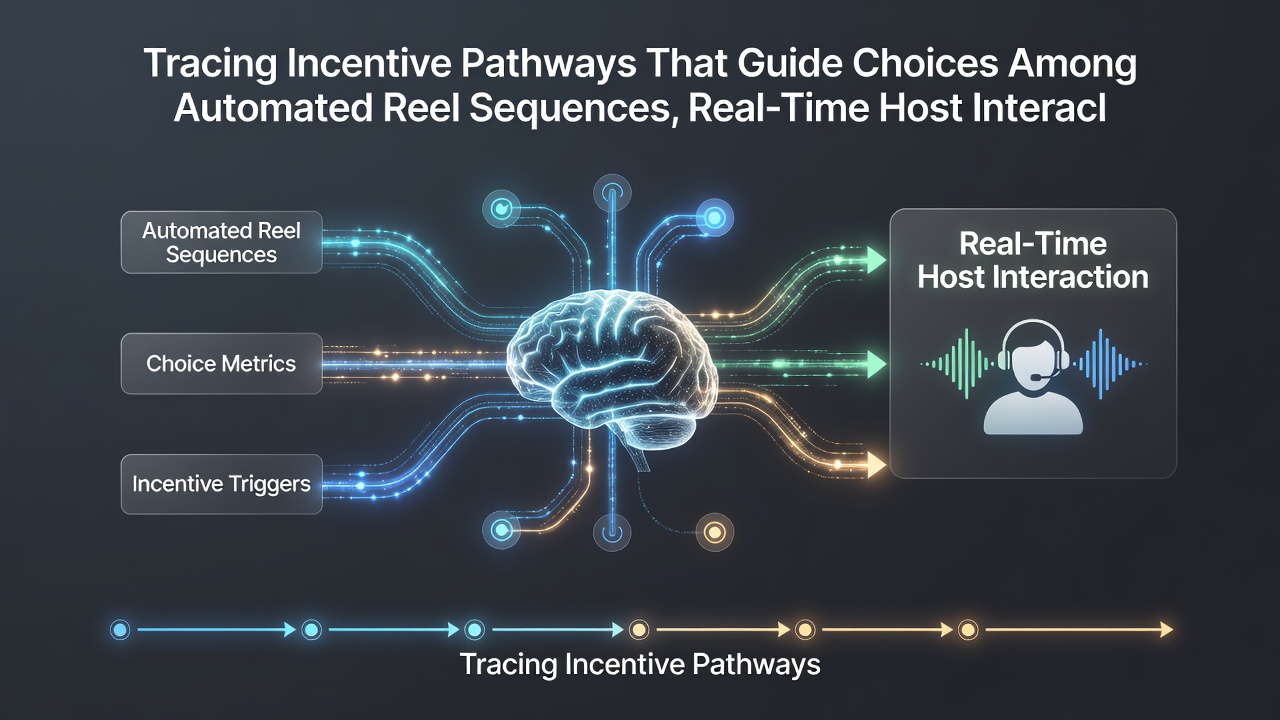 Tracing Incentive Pathways That Guide Choices Among Automated Reel Sequences, Real-Time Host Interacl

Automated Reel Sequences

Choice Metrics

Incentive Triggers

Real-Time Host Interaction

Tracing Incentive Pathways